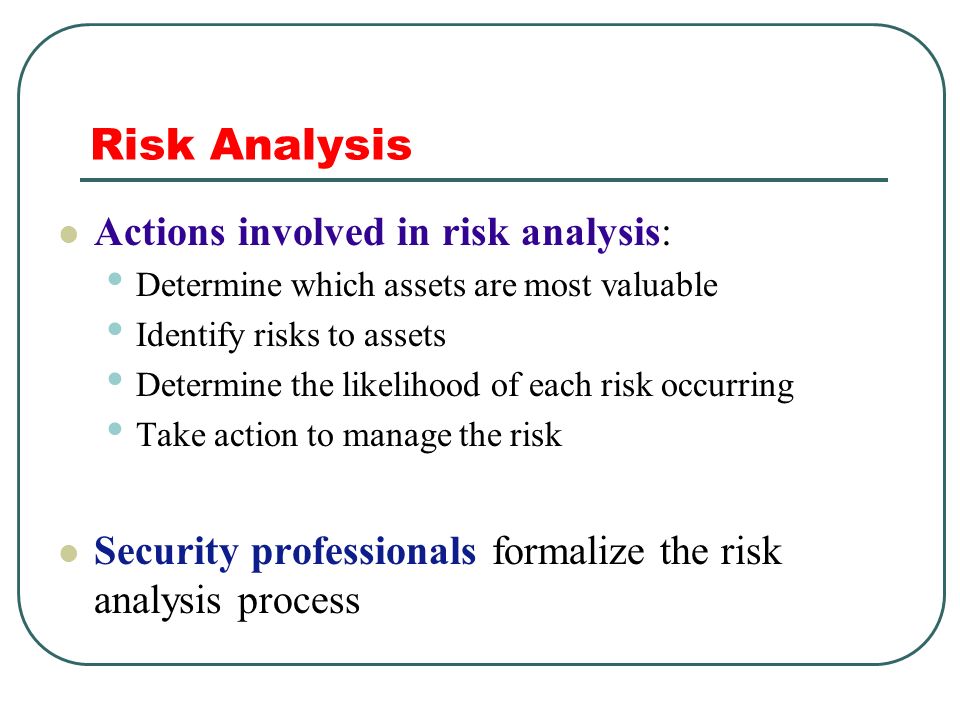 Risk Analysis

Actions involved in risk analysis:

Determine which assets are most valuable

Identify risks to assets

Determine the likelihood of each risk occurring

Take action to manage the risk

Security professionals formalize the risk analysis process